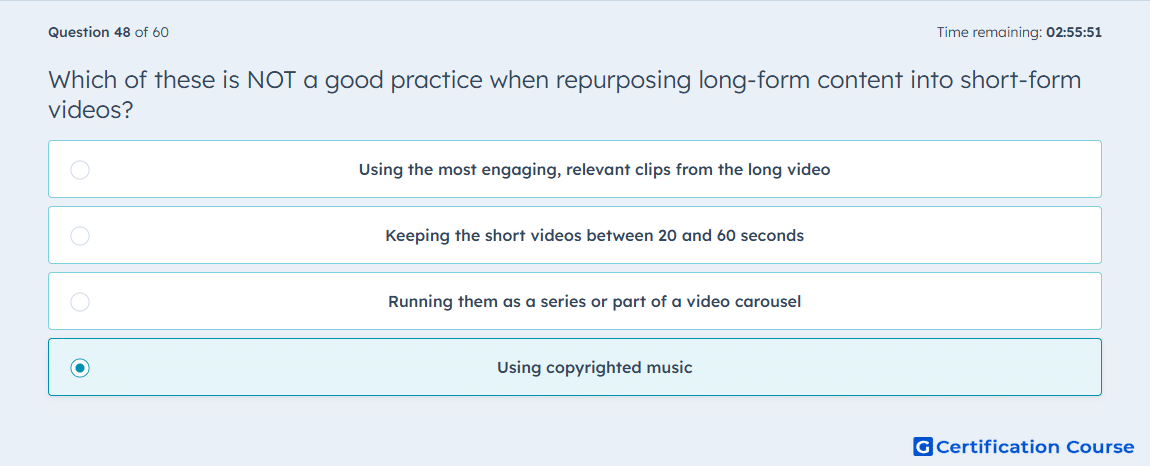 Question 48 of 60

Time remaining: 02:55:51

Which of these is NOT a good practice when repurposing long-form content into short-form videos?

Using the most engaging, relevant clips from the long video

Keeping the short videos between 20 and 60 seconds

Running them as a series or part of a video carousel

Using copyrighted music

G Certification Course